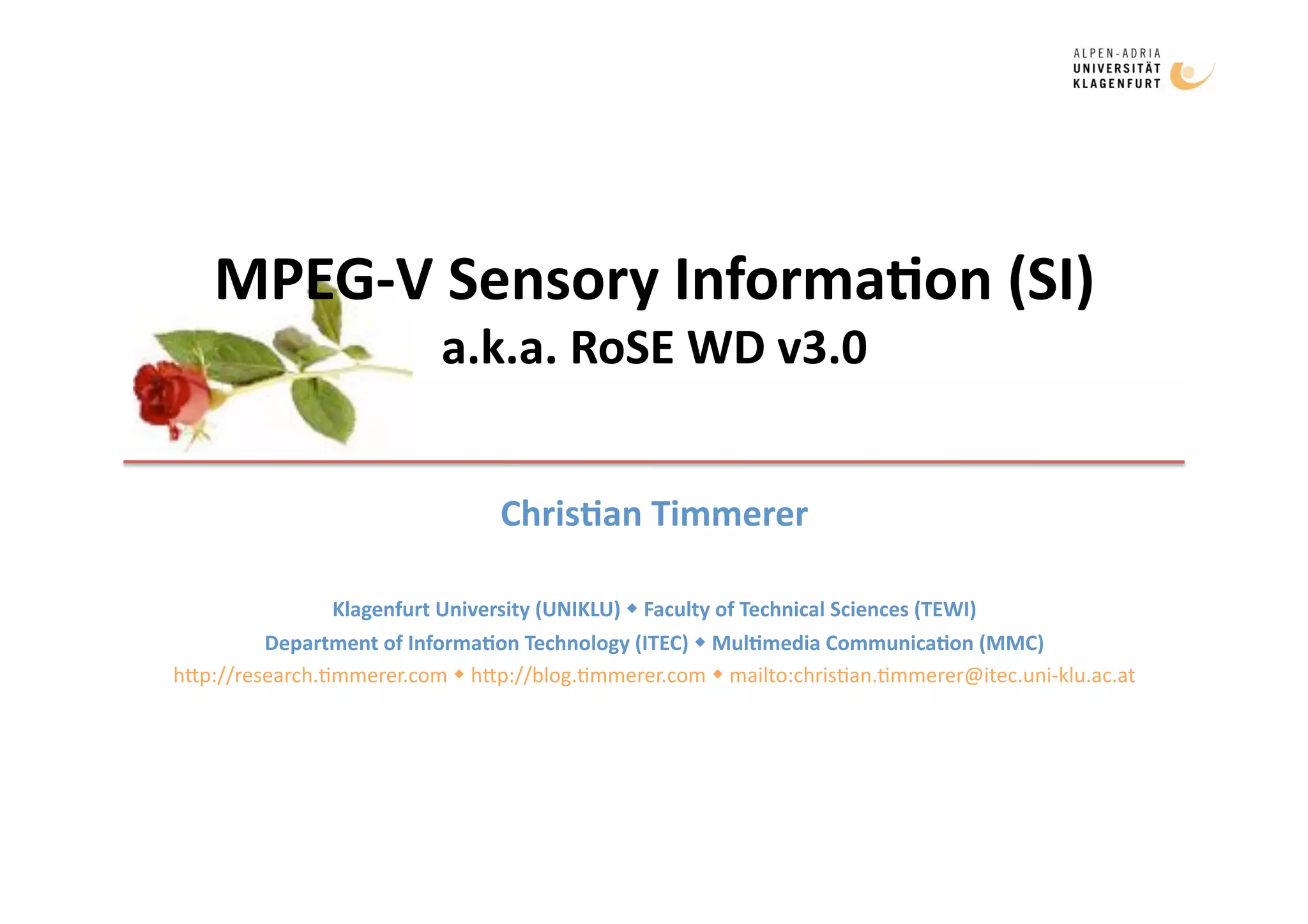 ALPEN-ADRIA
UNIVERSITÄT
KLAGENFURT

MPEG-V Sensory Information (SI)
a.k.a. RoSE WD v3.0

Christian Timmerer

Klagenfurt University (UNIKLU) ◆ Faculty of Technical Sciences (TEWI)
Department of Information Technology (ITEC) ◆ Multimedia Communication (MMC)
http://research.timmerer.com ◆ http://blog.timmerer.com ◆ mailto:christian.timmerer@itec.uni-klu.ac.at